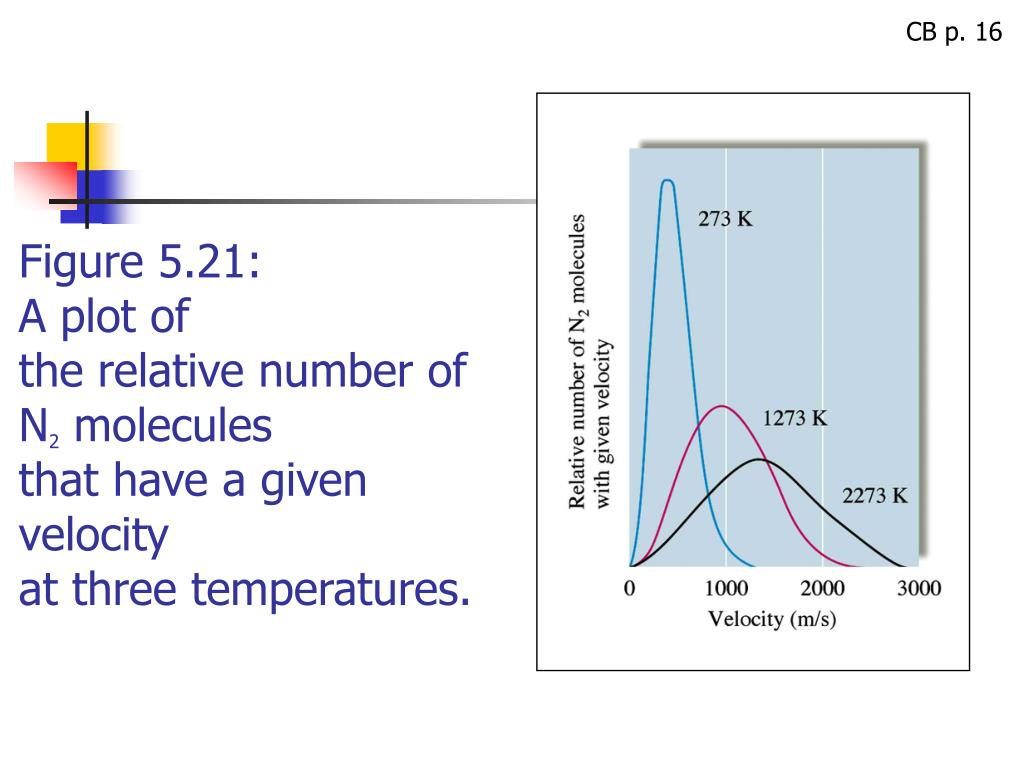 CB p. 16

Figure 5.21:
A plot of
the relative number of
$N_2$ molecules
that have a given
velocity
at three temperatures.

Relative number of $N_2$ molecules with given velocity

273 K

1273 K

2273 K

0
1000
2000
3000
Velocity (m/s)